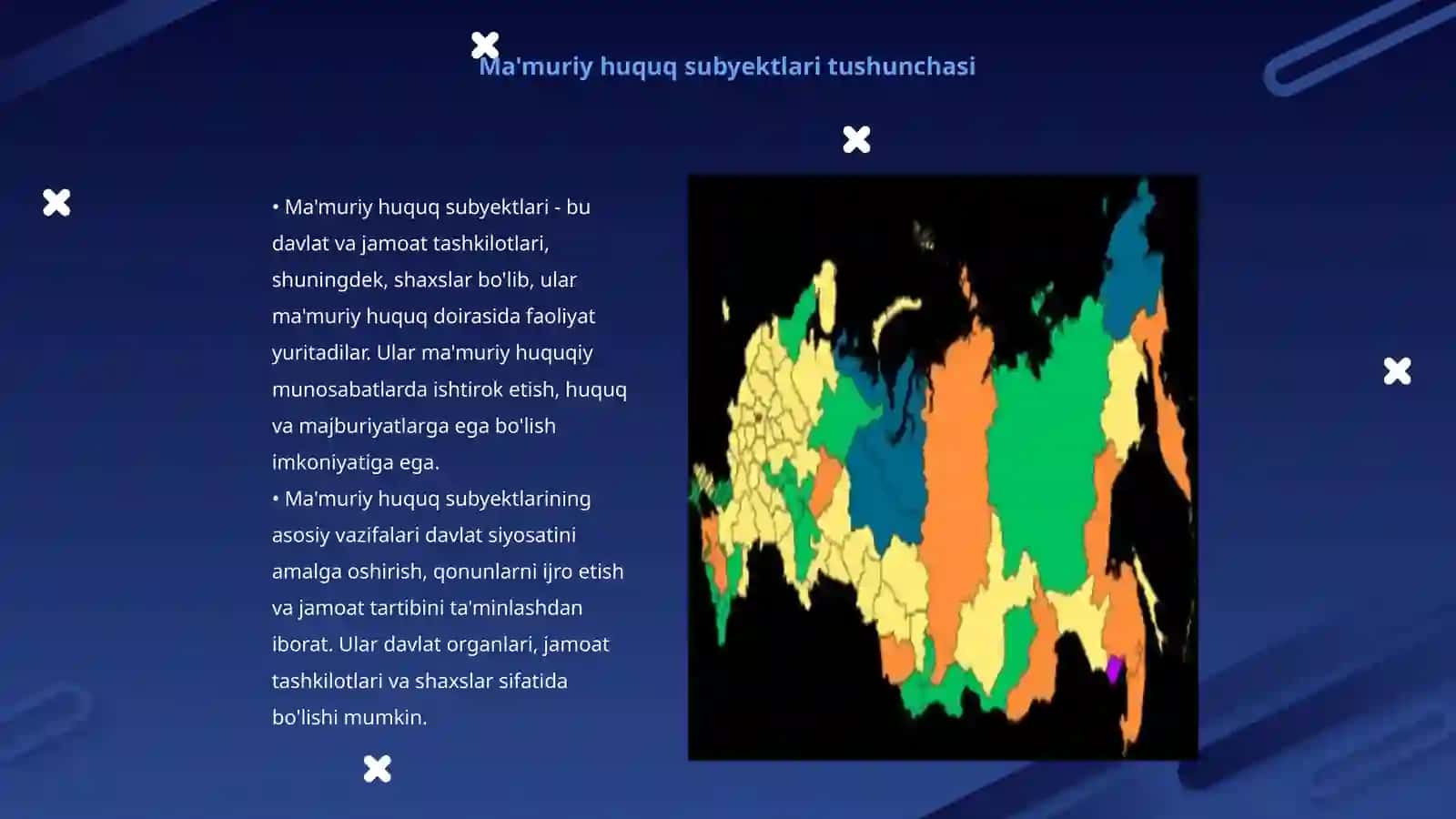 Ma'muriy huquq subyektlari tushunchasi

• Ma'muriy huquq subyektlari - bu davlat va jamoat tashkilotlari, shuningdek, shaxslar bo'lib, ular ma'muriy huquq doirasida faoliyat yuritadilar. Ular ma'muriy huquqiy munosabatlarda ishtirok etish, huquq va majburiyatlarga ega bo'lish imkoniyatiga ega.
• Ma'muriy huquq subyektlarining asosiy vazifalari davlat siyosatini amalga oshirish, qonunlarni ijro etish va jamoat tartibini ta'minlashdan iborat. Ular davlat organlari, jamoat tashkilotlari va shaxslar sifatida bo'lishi mumkin.